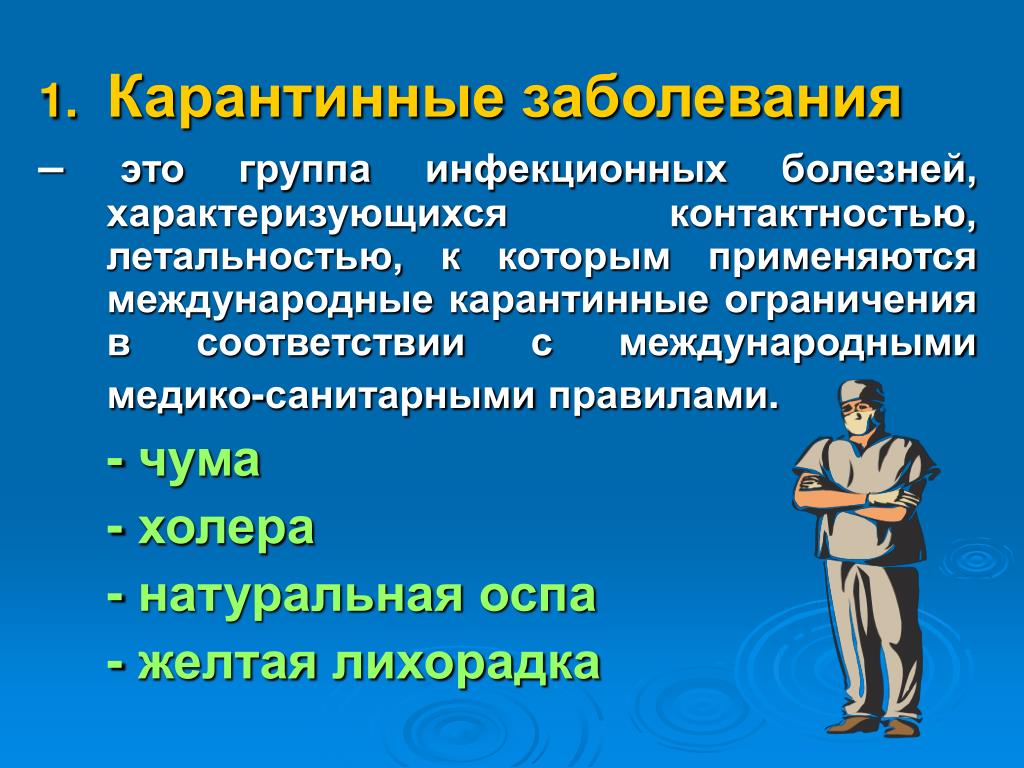 1. Карантинные заболевания

– это группа инфекционных болезней, характеризующихся контактностью, летальностью, к которым применяются международные карантинные ограничения в соответствии с международными медико-санитарными правилами.

- чума

- холера

- натуральная оспа

- желтая лихорадка